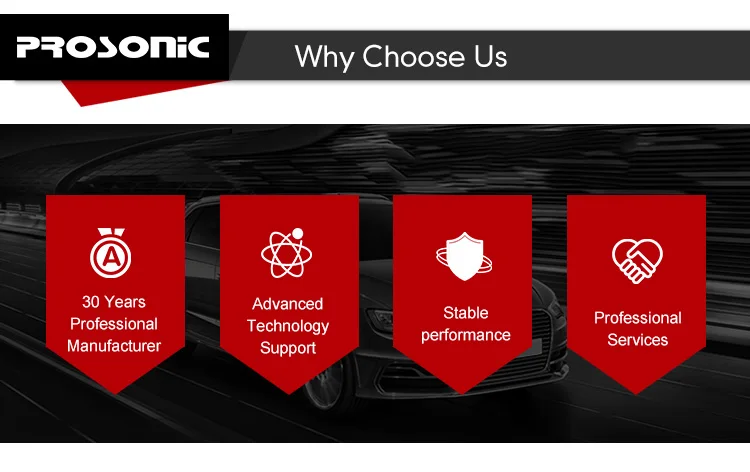 PROSONIC

Why Choose Us

A

30 Years Professional Manufacturer

Advanced Technology Support

Stable performance

Professional Services